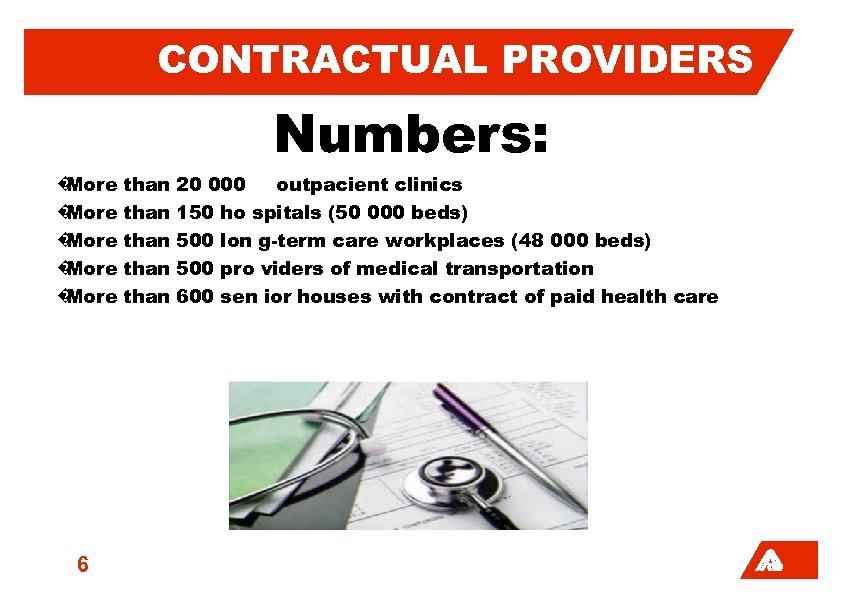 CONTRACTUAL PROVIDERS

Numbers:

More than 20 000 outpacient clinics
More than 150 ho spitals (50 000 beds)
More than 500 lon g-term care workplaces (48 000 beds)
More than 500 pro viders of medical transportation
More than 600 sen ior houses with contract of paid health care

6